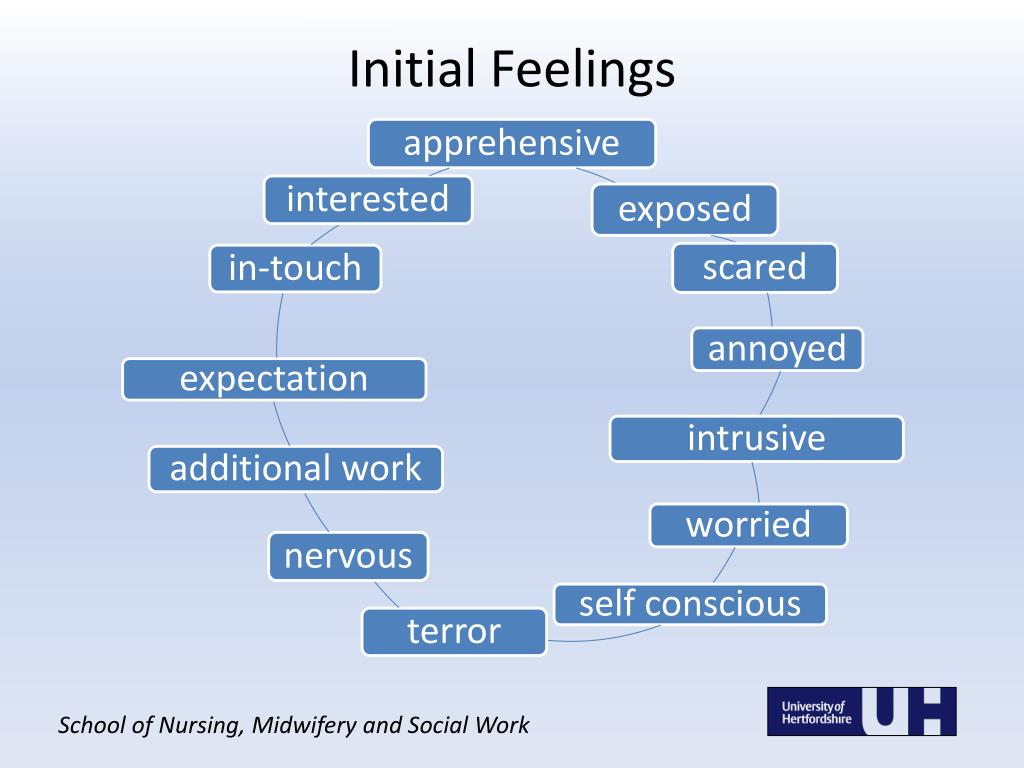 Initial Feelings

apprehensive

exposed

scared

annoyed

intrusive

worried

self conscious

terror

nervous

additional work

expectation

in-touch

interested

School of Nursing, Midwifery and Social Work

University of Hertfordshire UH